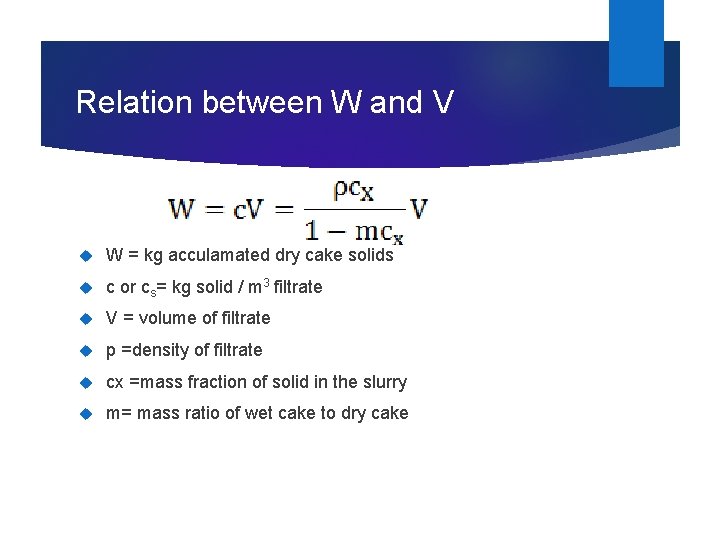 Relation between W and V

$W = cV = \frac{\rho c_X}{1 - mc_x}V$

W = kg acculamated dry cake solids

c or $c_s$= kg solid / $m^3$ filtrate

V = volume of filtrate

p =density of filtrate

cx =mass fraction of solid in the slurry

m= mass ratio of wet cake to dry cake